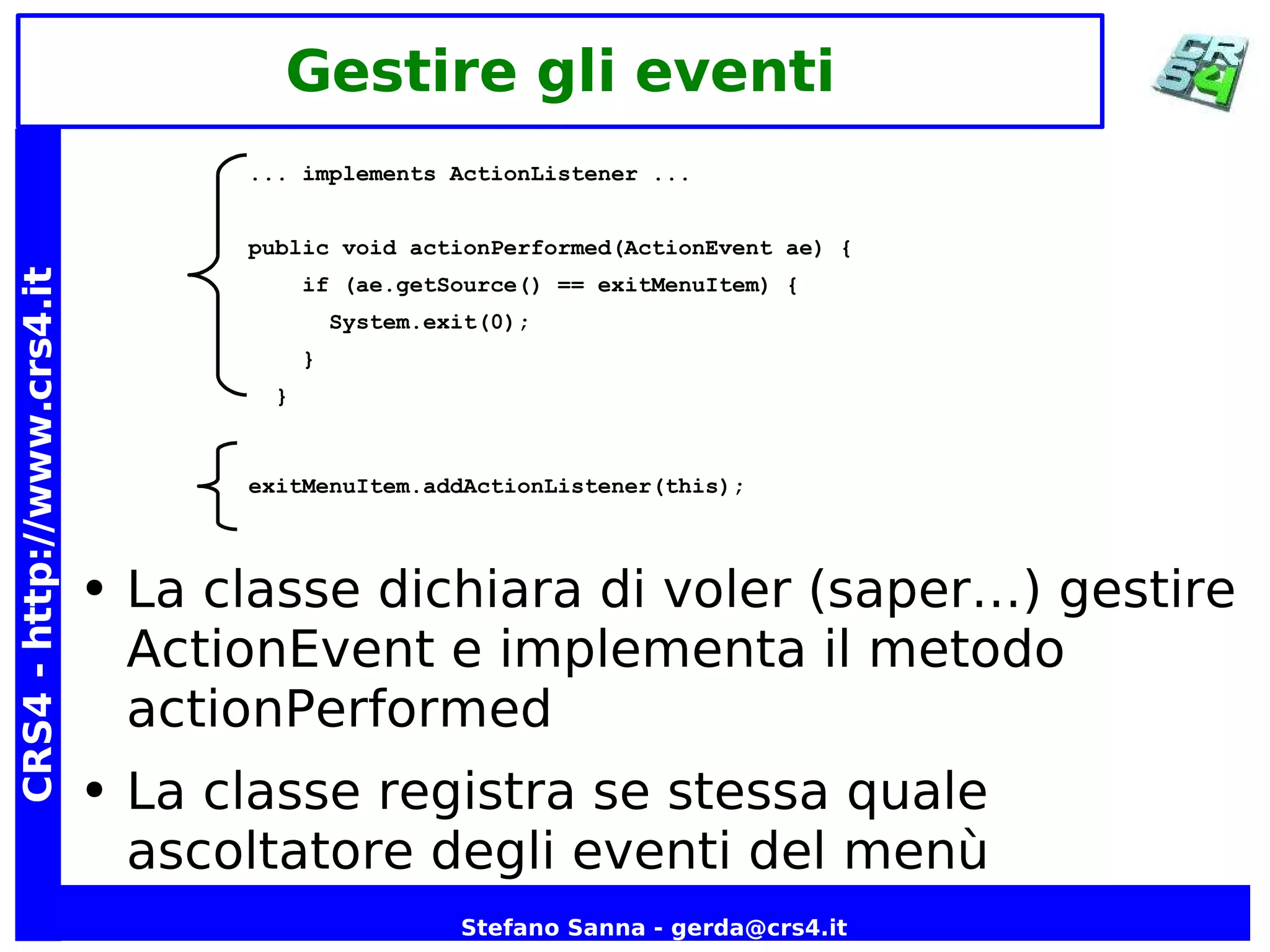 Gestire gli eventi

CRS4

CRS4 - http://www.crs4.it

... implements ActionListener ...

public void actionPerformed(ActionEvent ae) {
    if (ae.getSource() == exitMenuItem) {
      System.exit(0);
    }
  }

exitMenuItem.addActionListener(this);

• La classe dichiara di voler (saper...) gestire ActionEvent e implementa il metodo actionPerformed

• La classe registra se stessa quale ascoltatore degli eventi del menù

Stefano Sanna - gerda@crs4.it